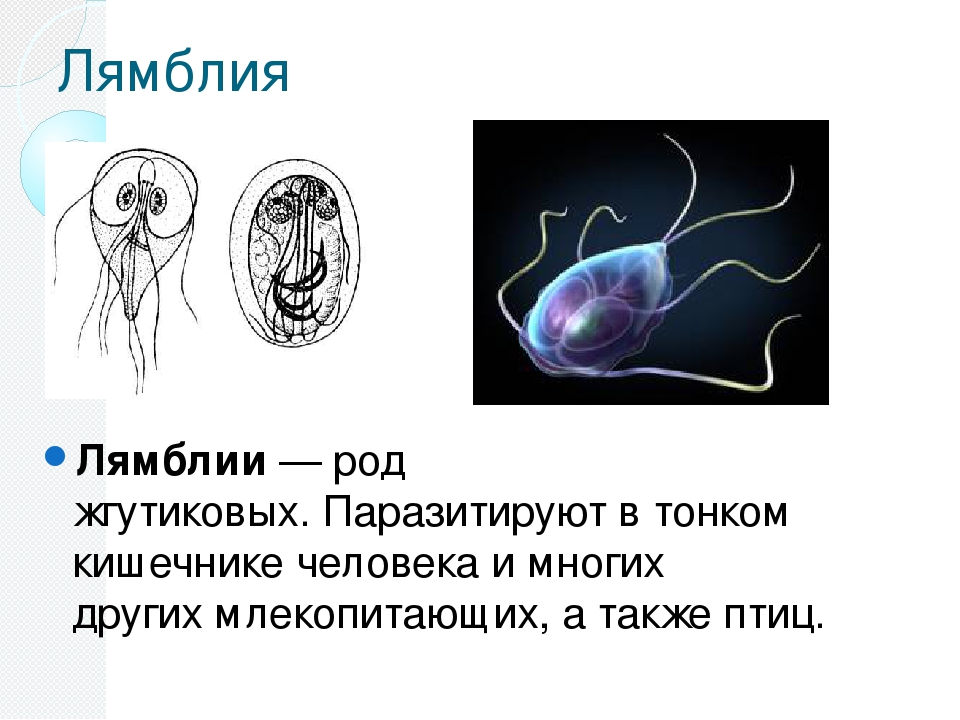 Лямблия

Лямблии — род жгутиковых. Паразитируют в тонком кишечнике человека и многих других млекопитающих, а также птиц.